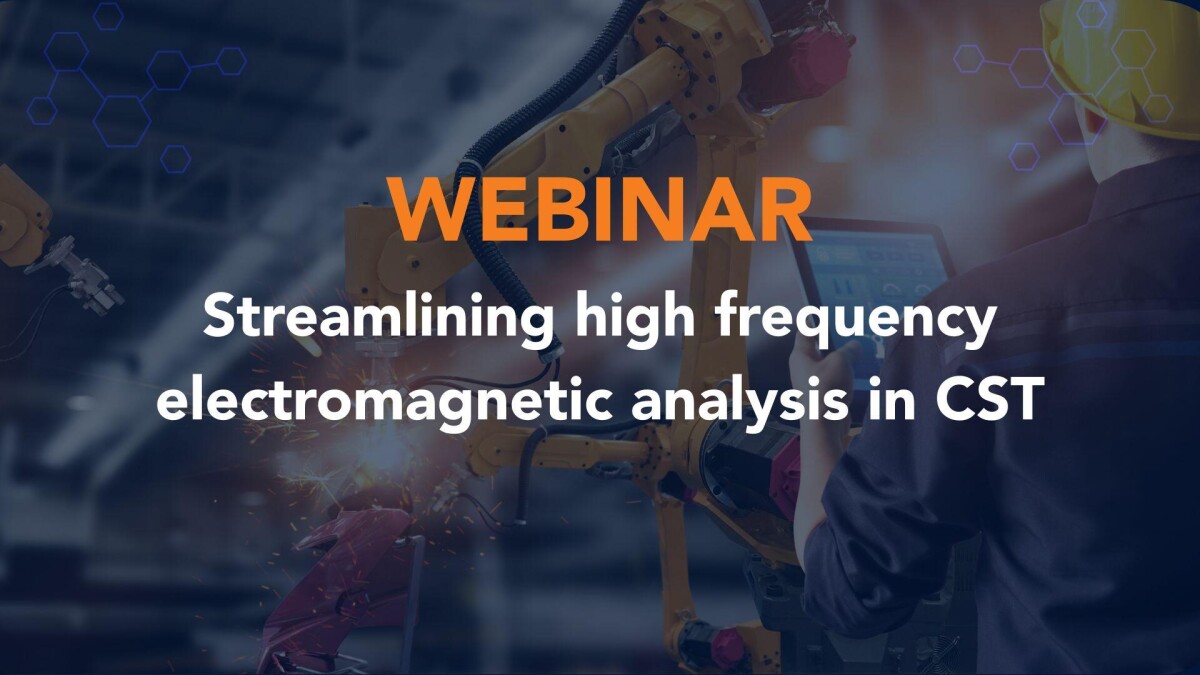 WEBINAR

Streamlining high frequency electromagnetic analysis in CST